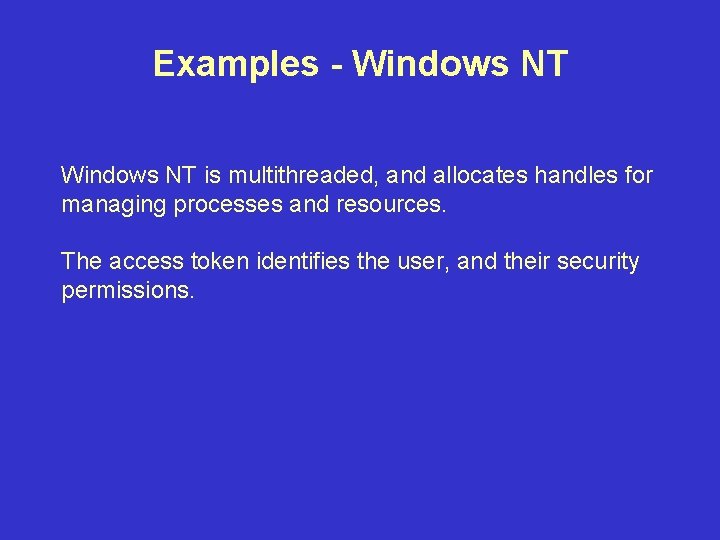 Examples - Windows NT

Windows NT is multithreaded, and allocates handles for managing processes and resources.

The access token identifies the user, and their security permissions.